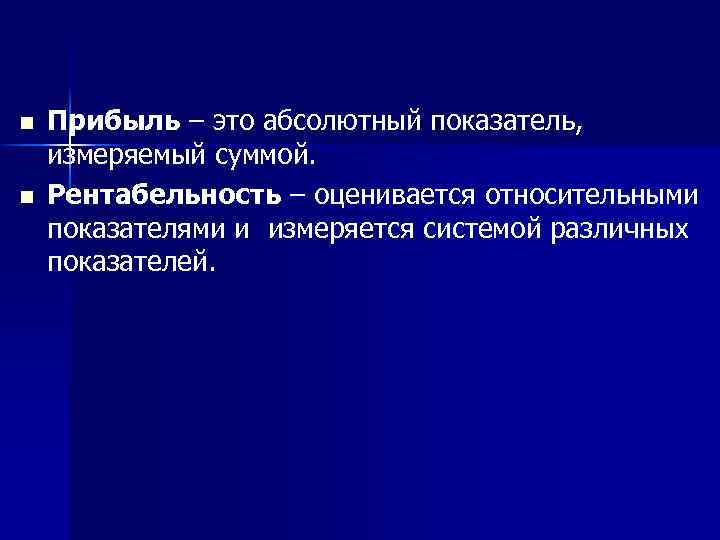 ■ Прибыль – это абсолютный показатель, измеряемый суммой.

■ Рентабельность – оценивается относительными показателями и измеряется системой различных показателей.